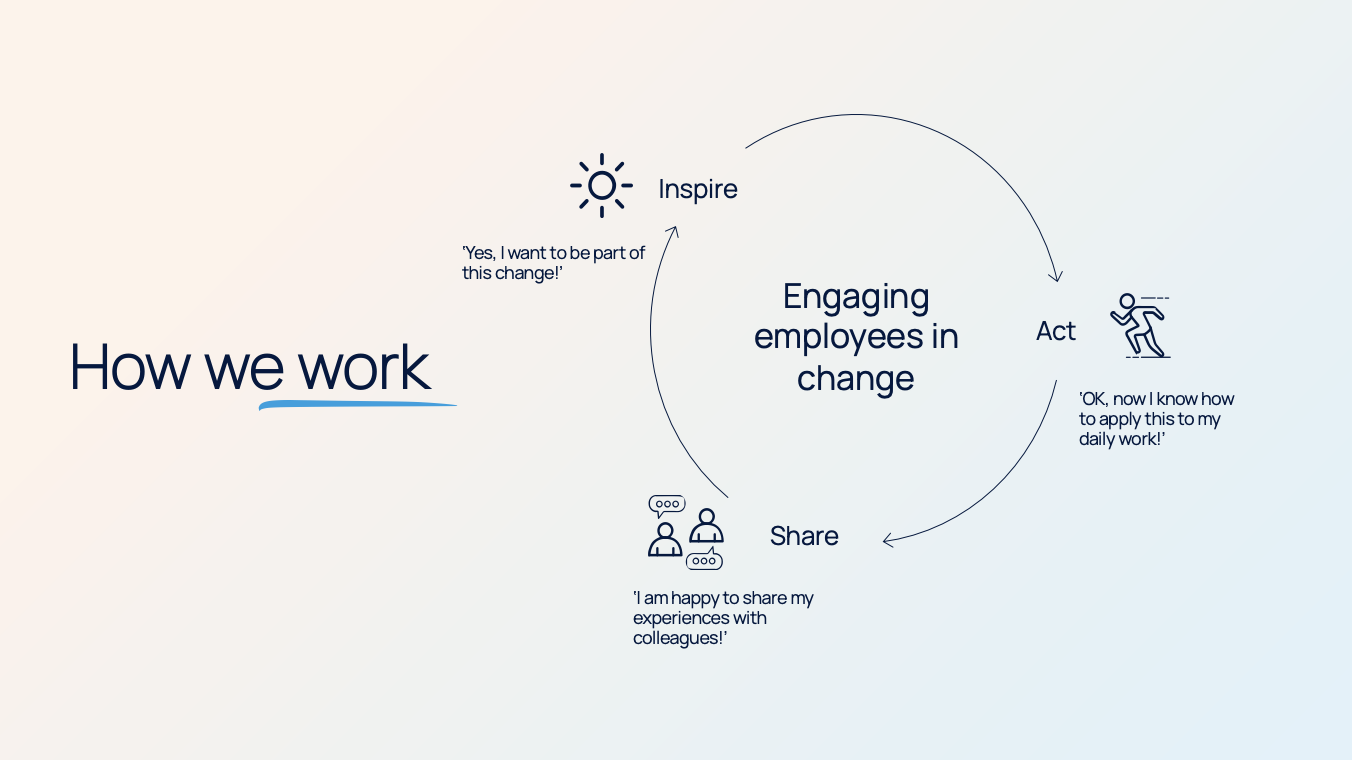 How we work

Inspire

'Yes, I want to be part of this change!'

Engaging employees in change

Act

'OK, now I know how to apply this to my daily work!'

Share

'I am happy to share my experiences with colleagues!'